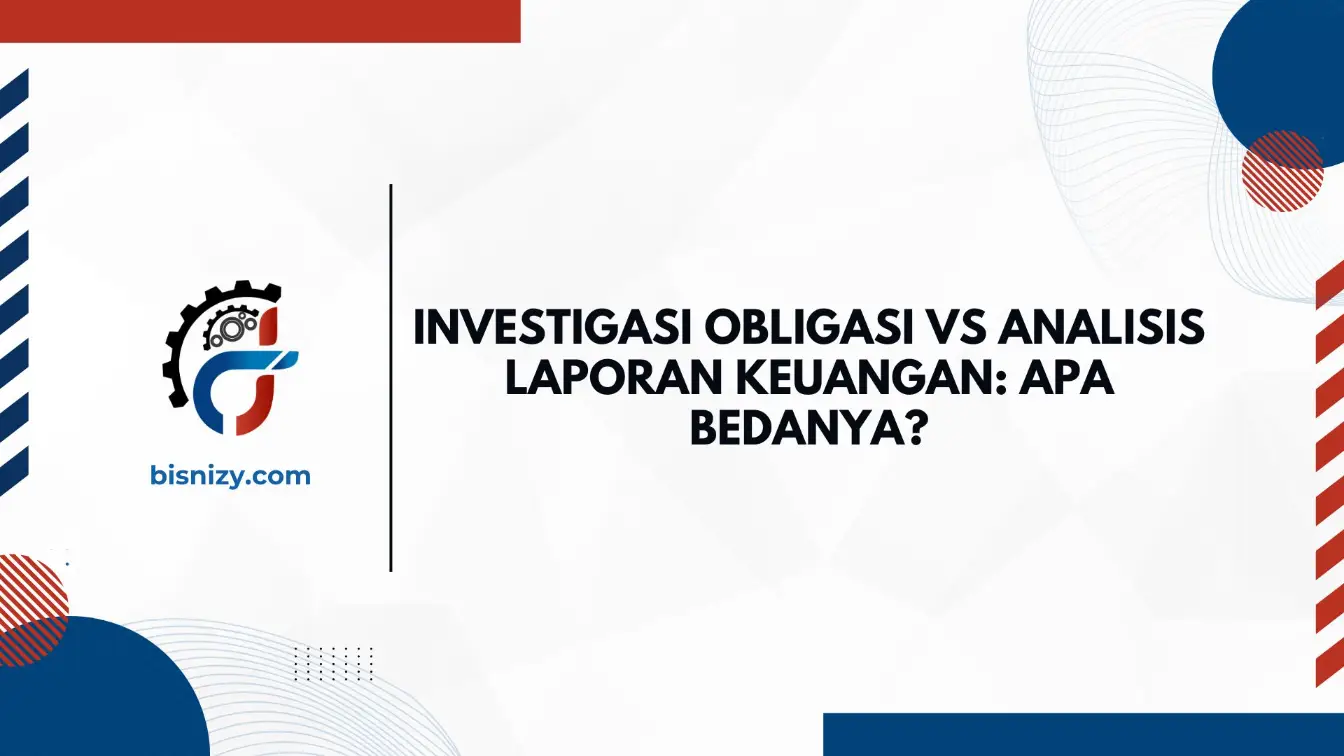 bisnizy.com

INVESTIGASI OBLIGASI VS ANALISIS LAPORAN KEUANGAN: APA BEDANYA?